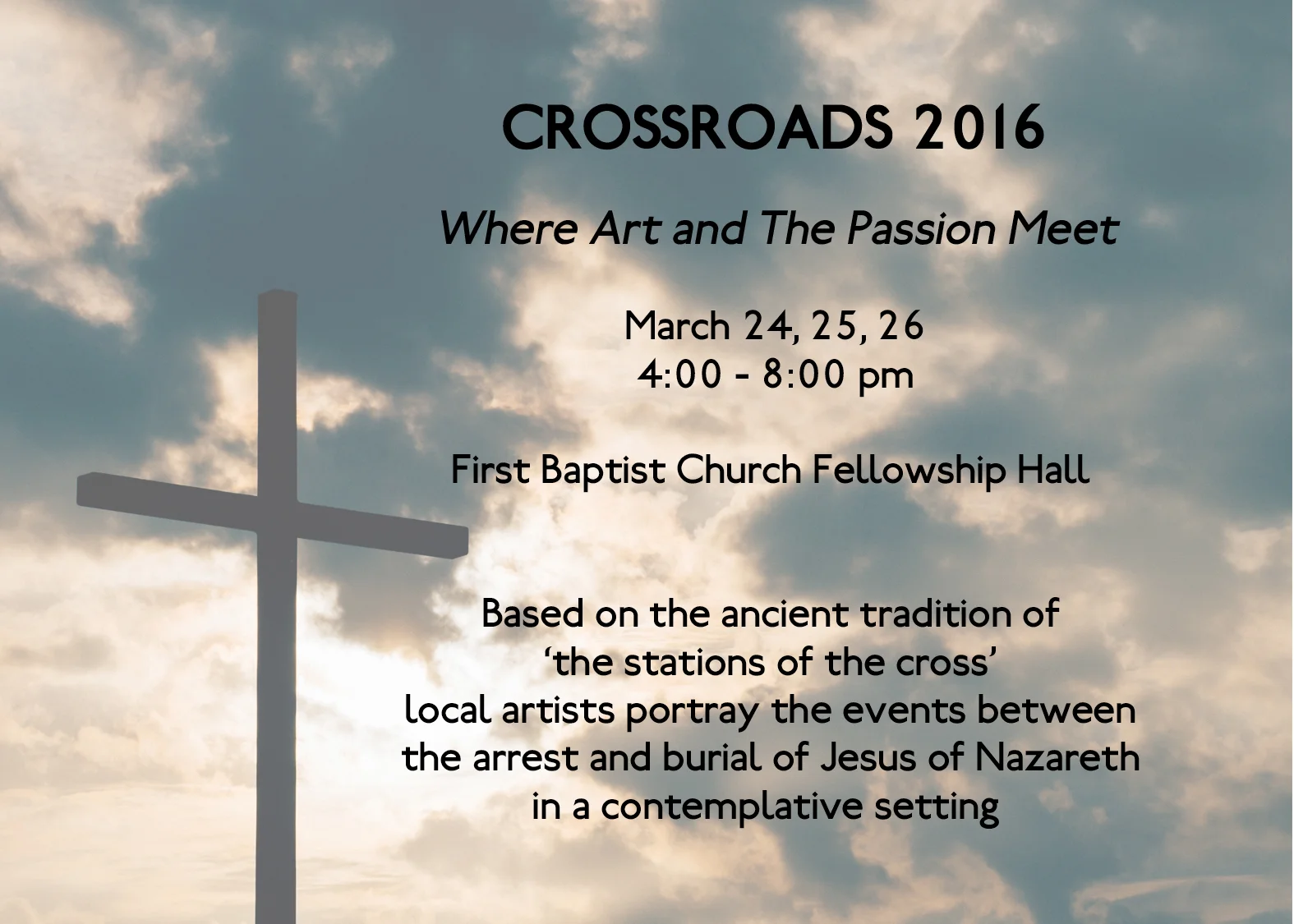 CROSSROADS 2016

Where Art and The Passion Meet

March 24, 25, 26
4:00 - 8:00 pm

First Baptist Church Fellowship Hall

Based on the ancient tradition of
‘the stations of the cross’
local artists portray the events between
the arrest and burial of Jesus of Nazareth
in a contemplative setting